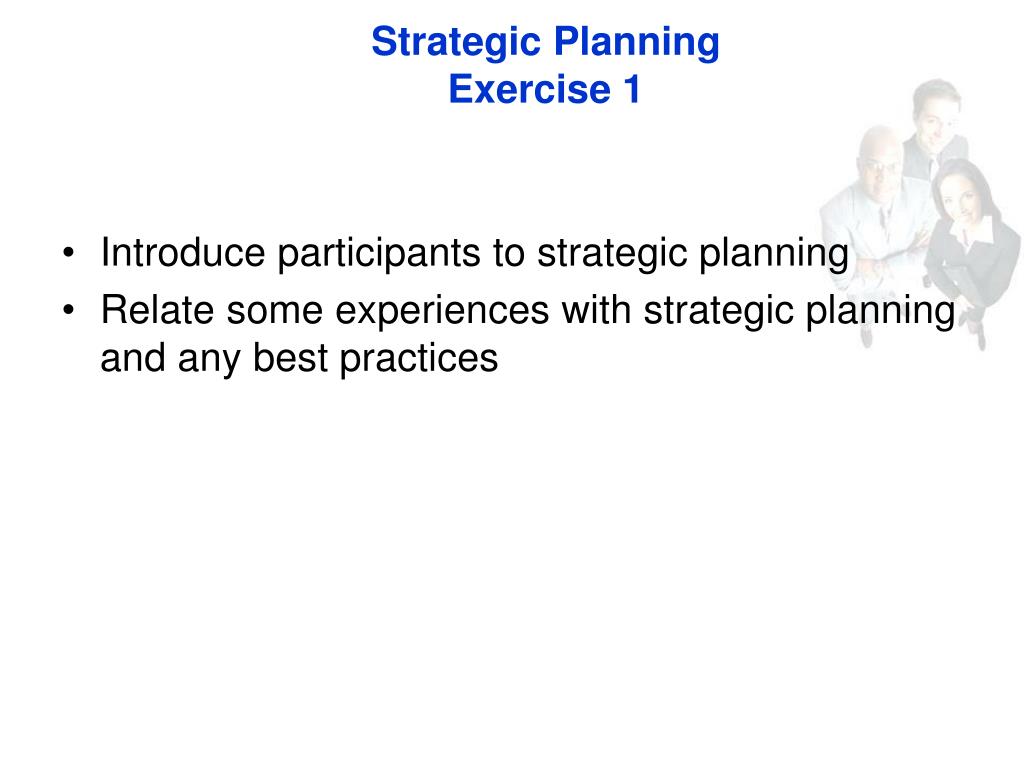 Strategic Planning
Exercise 1

• Introduce participants to strategic planning
• Relate some experiences with strategic planning and any best practices